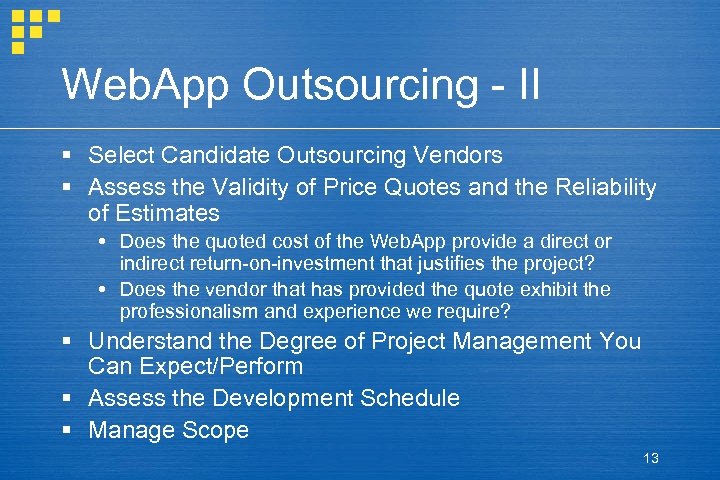 WebApp Outsourcing - II

▪ Select Candidate Outsourcing Vendors
▪ Assess the Validity of Price Quotes and the Reliability of Estimates
• Does the quoted cost of the WebApp provide a direct or indirect return-on-investment that justifies the project?
• Does the vendor that has provided the quote exhibit the professionalism and experience we require?
▪ Understand the Degree of Project Management You Can Expect/Perform
▪ Assess the Development Schedule
▪ Manage Scope

13